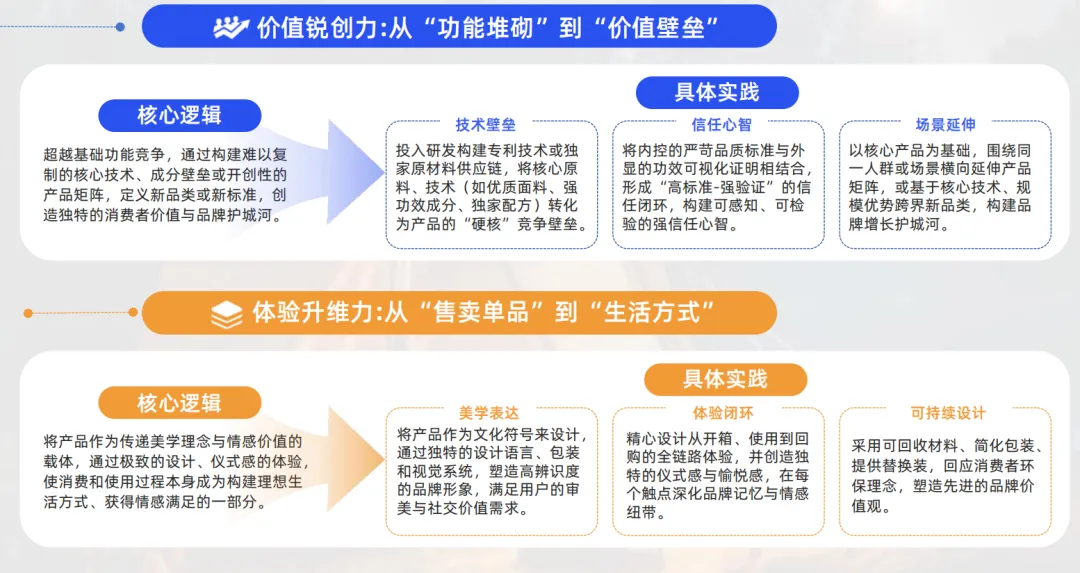 价值锐创力:从“功能堆砌”到“价值壁垒”

核心逻辑

超越基础功能竞争，通过构建难以复制的核心技术、成分壁垒或开创性的产品矩阵，定义新品类或新标准，创造独特的消费者价值与品牌护城河。

具体实践

技术壁垒

投入研发构建专利技术或独家原材料供应链，将核心原料、技术（如优质面料、强功效成分、独家配方）转化为产品的“硬核”竞争壁垒。

信任心智

将内控的严苛品质标准与外显的功效可视化证明相结合，形成“高标准-强验证”的信任闭环，构建可感知、可检验的强信任心智。

场景延伸

以核心产品为基础，围绕同一人群或场景横向延伸产品矩阵，或基于核心技术、规模优势跨界新品类，构建品牌增长护城河。

体验升维力:从“售卖单品”到“生活方式”

核心逻辑

将产品作为传递美学理念与情感价值的载体，通过极致的设计、仪式感的体验，使消费和使用过程本身成为构建理想生活方式、获得情感满足的一部分。

具体实践

美学表达

将产品作为文化符号来设计，通过独特的设计语言、包装和视觉系统，塑造高辨识度的品牌形象，满足用户的审美与社交价值需求。

体验闭环

精心设计从开箱、使用到回购的全链路体验，并创造独特的仪式感与愉悦感，在每个触点深化品牌记忆与情感纽带。

可持续设计

采用可回收材料、简化包装、提供替换装，回应消费者环保理念，塑造先进的品牌价值观。